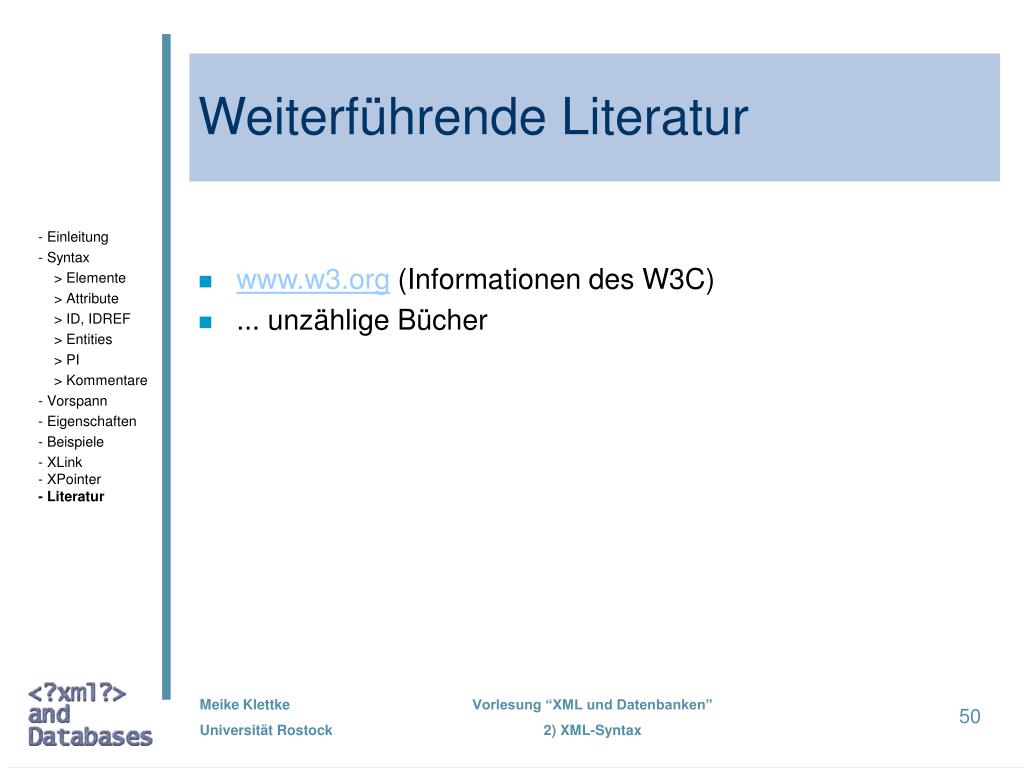 Weiterführende Literatur

- Einleitung
- Syntax
> Elemente
> Attribute
> ID, IDREF
> Entities
> PI
> Kommentare
- Vorspann
- Eigenschaften
- Beispiele
- XLink
- XPointer
- Literatur

www.w3.org (Informationen des W3C)
... unzählige Bücher

<?xml?>
and
Databases

Meike Klettke
Universität Rostock

Vorlesung “XML und Datenbanken”
2) XML-Syntax

50